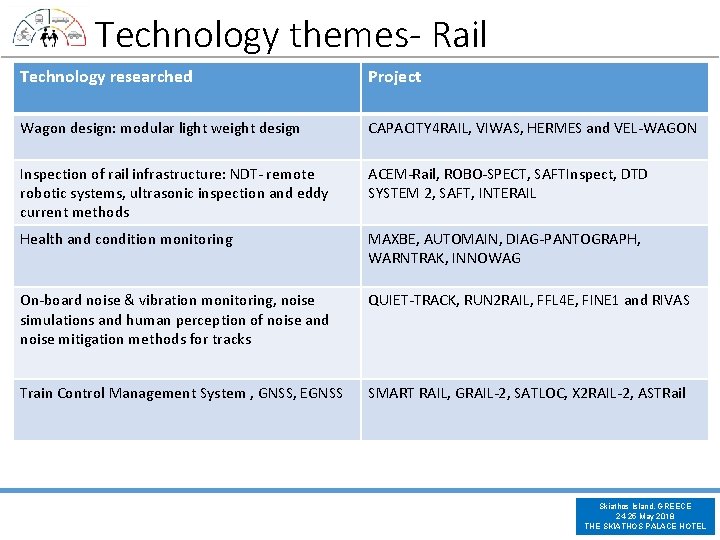 Technology themes- Rail

| Technology researched | Project |
|---|---|
| Wagon design: modular light weight design | CAPACITY4RAIL, VIWAS, HERMES and VEL-WAGON |
| Inspection of rail infrastructure: NDT- remote robotic systems, ultrasonic inspection and eddy current methods | ACEM-Rail, ROBO-SPECT, SAFTInspect, DTD SYSTEM 2, SAFT, INTERAIL |
| Health and condition monitoring | MAXBE, AUTOMAIN, DIAG-PANTOGRAPH, WARNTRAK, INNOWAG |
| On-board noise & vibration monitoring, noise simulations and human perception of noise and noise mitigation methods for tracks | QUIET-TRACK, RUN2RAIL, FFL4E, FINE1 and RIVAS |
| Train Control Management System , GNSS, EGNSS | SMART RAIL, GRAIL-2, SATLOC, X2RAIL-2, ASTRail |

Skiathos Island, GREECE
24-25 May 2018
THE SKIATHOS PALACE HOTEL